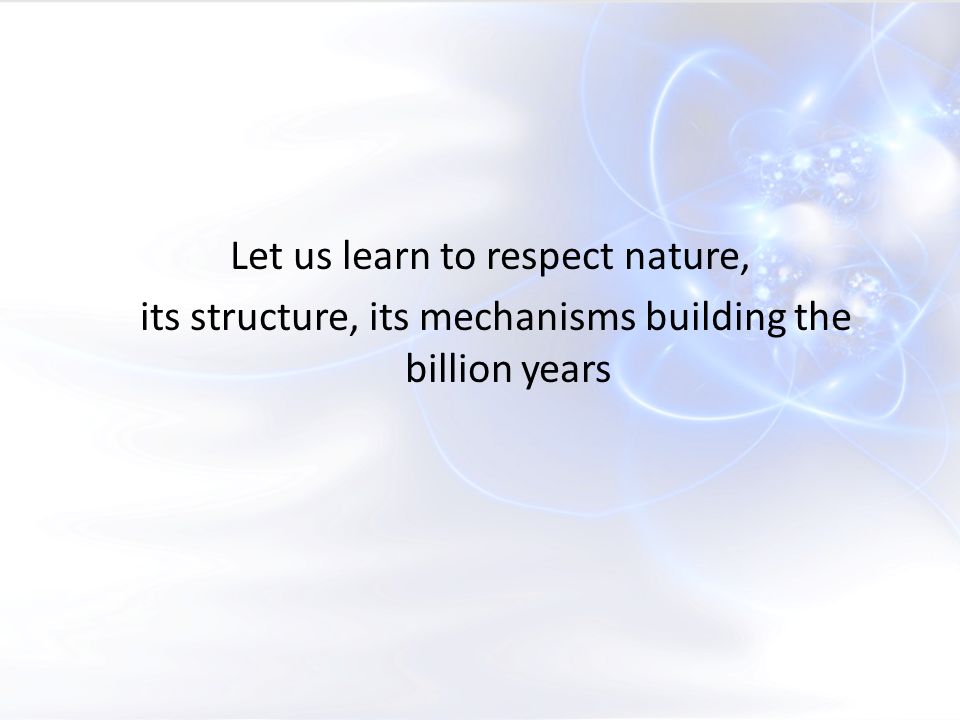 Let us learn to respect nature,
its structure, its mechanisms building the billion years